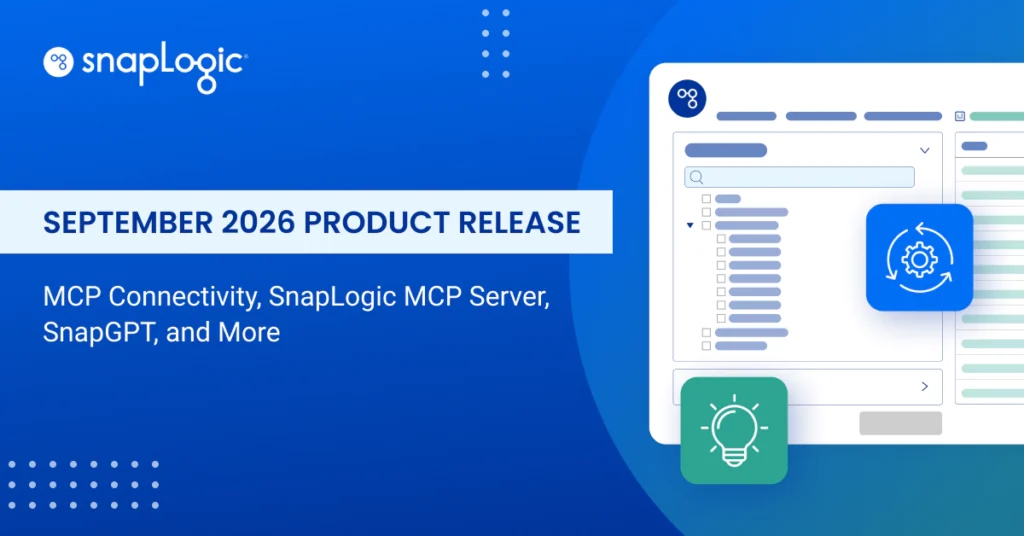 snapLogic

SEPTEMBER 2026 PRODUCT RELEASE

MCP Connectivity, SnapLogic MCP Server, SnapGPT, and More